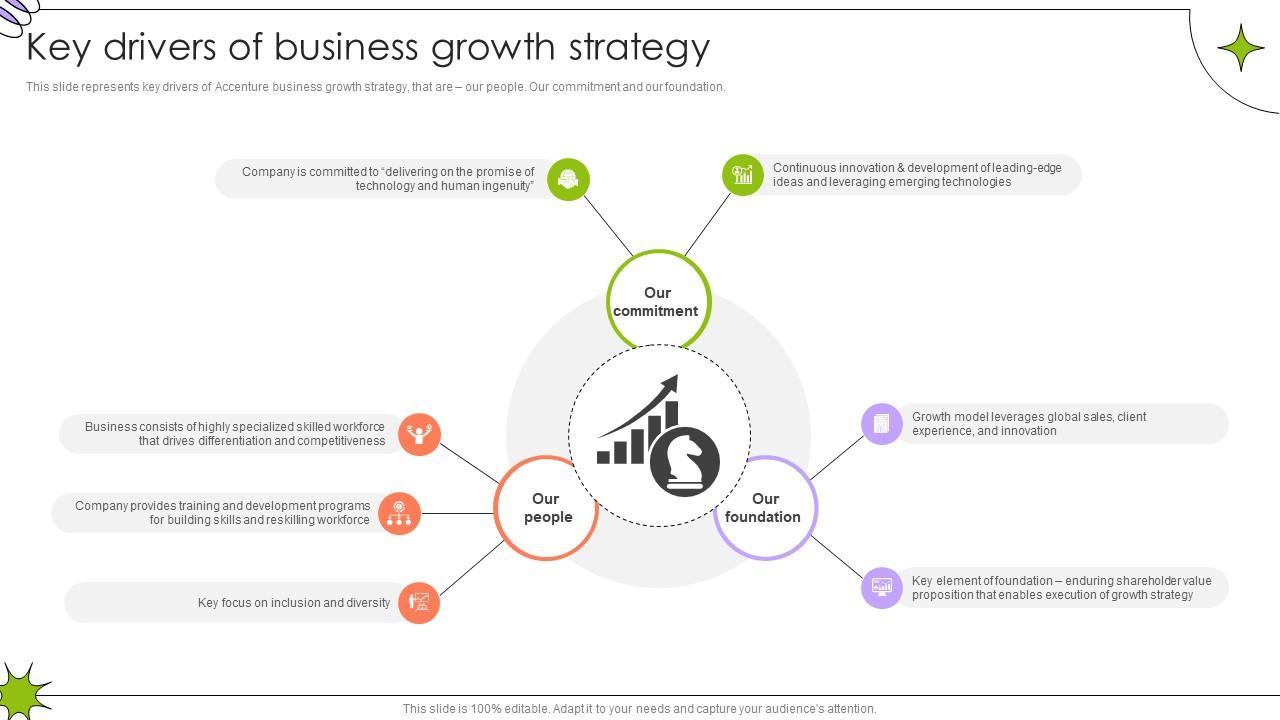 Key drivers of business growth strategy

This slide represents key drivers of Accenture business growth strategy, that are – our people. Our commitment and our foundation.

Company is committed to "delivering on the promise of technology and human ingenuity"

Continuous innovation & development of leading-edge ideas and leveraging emerging technologies

Our commitment

Business consists of highly specialized skilled workforce that drives differentiation and competitiveness

Company provides training and development programs for building skills and reskilling workforce

Key focus on inclusion and diversity

Our people

Our foundation

Growth model leverages global sales, client experience, and innovation

Key element of foundation – enduring shareholder value proposition that enables execution of growth strategy

This slide is 100% editable. Adapt it to your needs and capture your audience's attention.